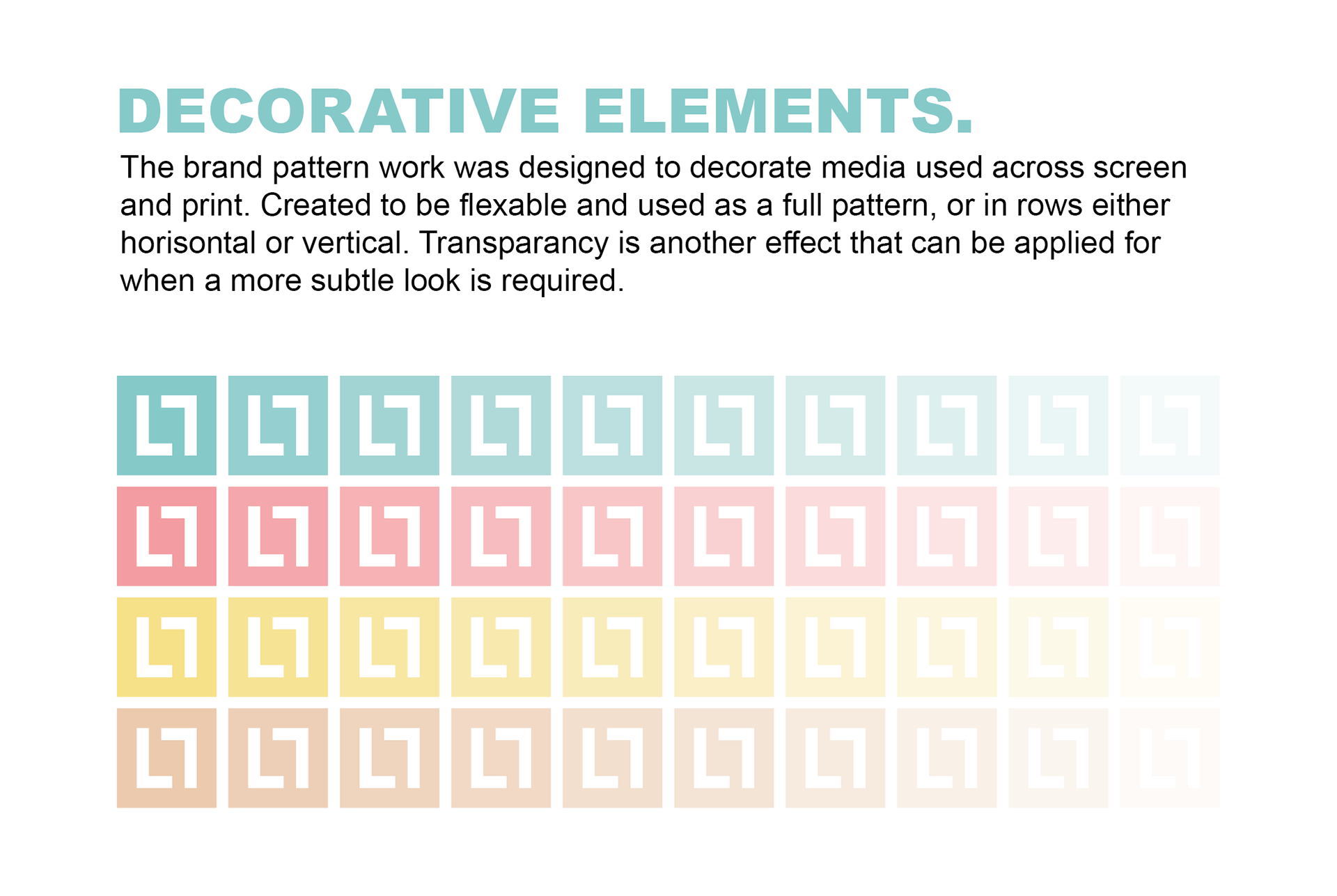 DECORATIVE ELEMENTS.

The brand pattern work was designed to decorate media used across screen and print. Created to be flexable and used as a full pattern, or in rows either horisontal or vertical. Transparancy is another effect that can be applied for when a more subtle look is required.